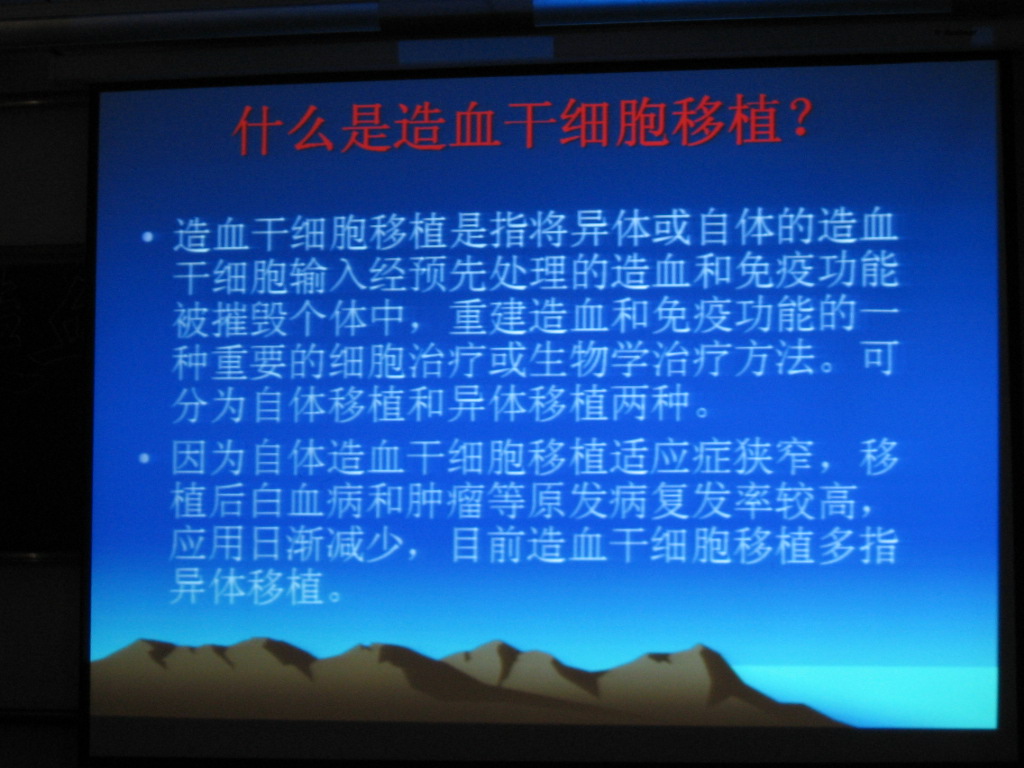 什么是造血干细胞移植？

• 造血干细胞移植是指将异体或自体的造血干细胞输入经预先处理的造血和免疫功能被摧毁个体中，重建造血和免疫功能的一种重要的细胞治疗或生物学治疗方法。可分为自体移植和异体移植两种。

• 因为自体造血干细胞移植适应症狭窄，移植后白血病和肿瘤等原发病复发率较高，应用日渐减少，目前造血干细胞移植多指异体移植。